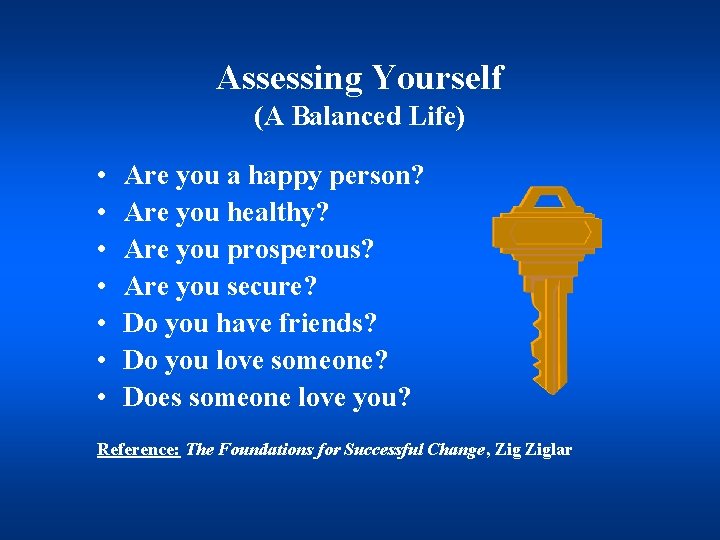 Assessing Yourself
(A Balanced Life)

• Are you a happy person?
• Are you healthy?
• Are you prosperous?
• Are you secure?
• Do you have friends?
• Do you love someone?
• Does someone love you?

Reference: The Foundations for Successful Change, Zig Ziglar